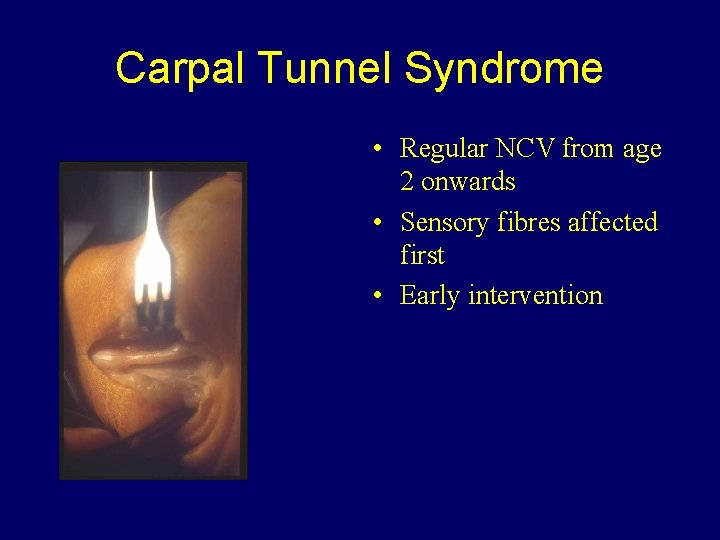 Carpal Tunnel Syndrome

• Regular NCV from age 2 onwards
• Sensory fibres affected first
• Early intervention